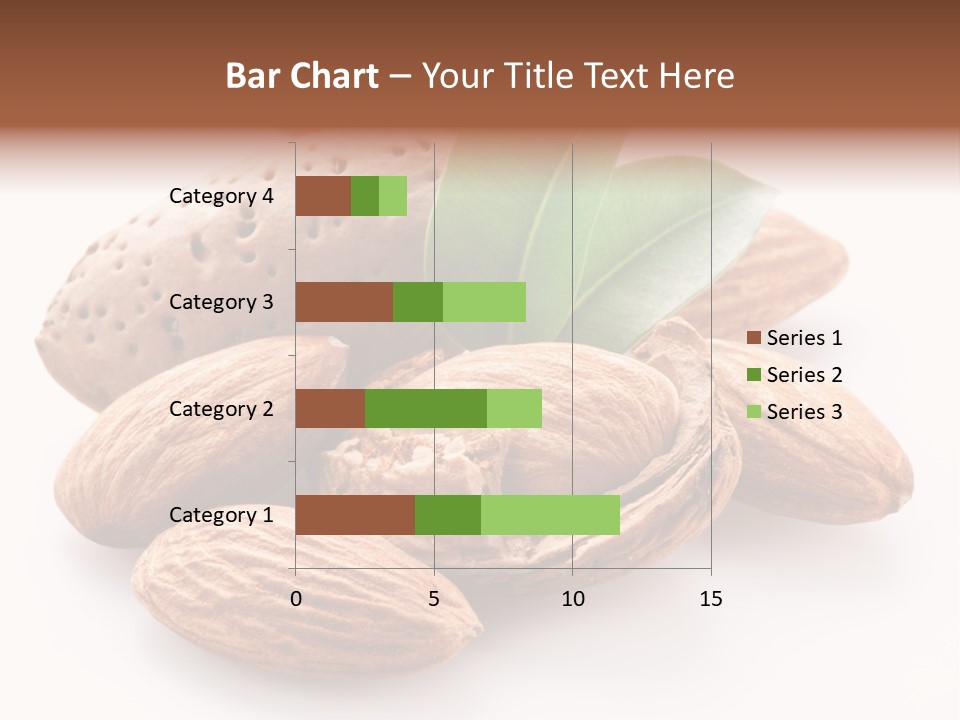 Bar Chart – Your Title Text Here

Category 4
Category 3
Category 2
Category 1

0 5 10 15

Series 1
Series 2
Series 3